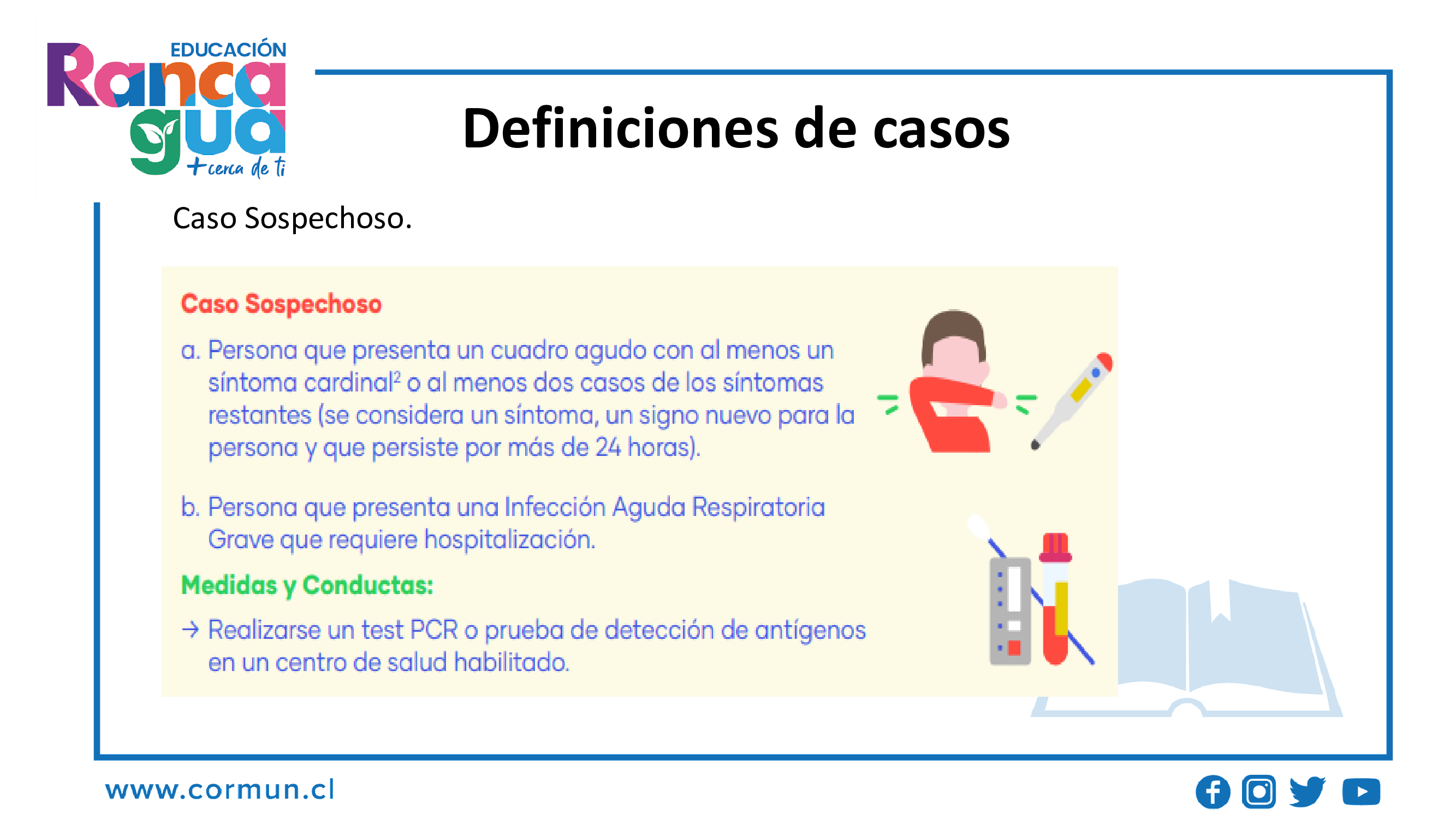 EDUCACIÓN
Rancagua
+cerca de ti

Definiciones de casos

Caso Sospechoso.

Caso Sospechoso

a. Persona que presenta un cuadro agudo con al menos un síntoma cardinal$^2$ o al menos dos casos de los síntomas restantes (se considera un síntoma, un signo nuevo para la persona y que persiste por más de 24 horas).

b. Persona que presenta una Infección Aguda Respiratoria Grave que requiere hospitalización.

Medidas y Conductas:

→ Realizarse un test PCR o prueba de detección de antígenos en un centro de salud habilitado.

www.cormun.cl